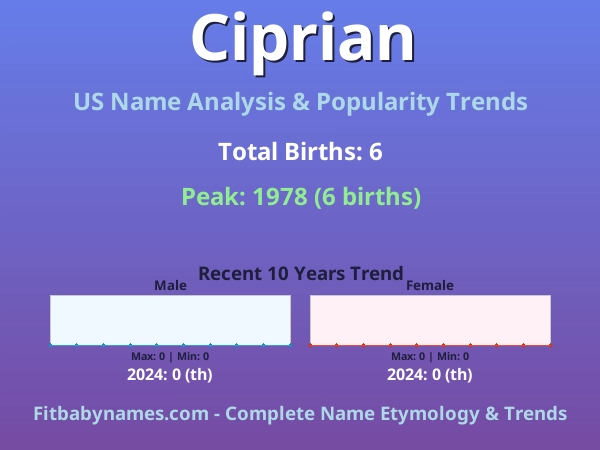 Ciprian

US Name Analysis & Popularity Trends

Total Births: 6

Peak: 1978 (6 births)

Recent 10 Years Trend

Male

Max: 0 | Min: 0

2024: 0 (th)

Female

Max: 0 | Min: 0

2024: 0 (th)

Fitbabynames.com - Complete Name Etymology & Trends